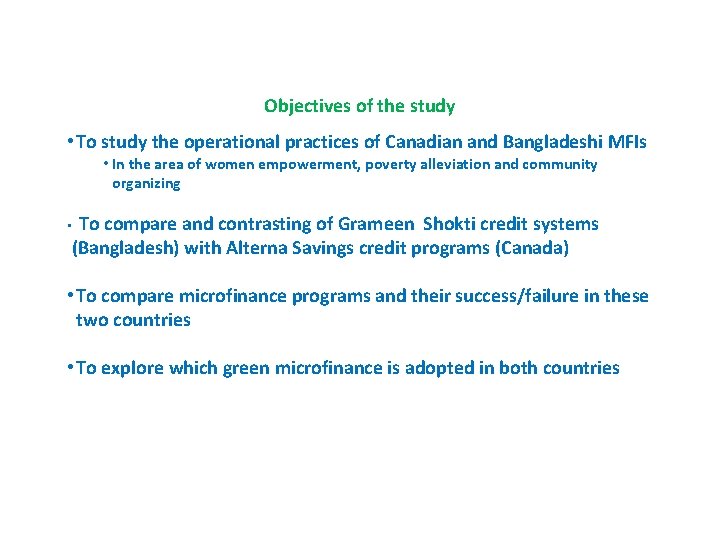 Objectives of the study

•To study the operational practices of Canadian and Bangladeshi MFIs

• In the area of women empowerment, poverty alleviation and community organizing

· To compare and contrasting of Grameen Shokti credit systems (Bangladesh) with Alterna Savings credit programs (Canada)

•To compare microfinance programs and their success/failure in these two countries

•To explore which green microfinance is adopted in both countries